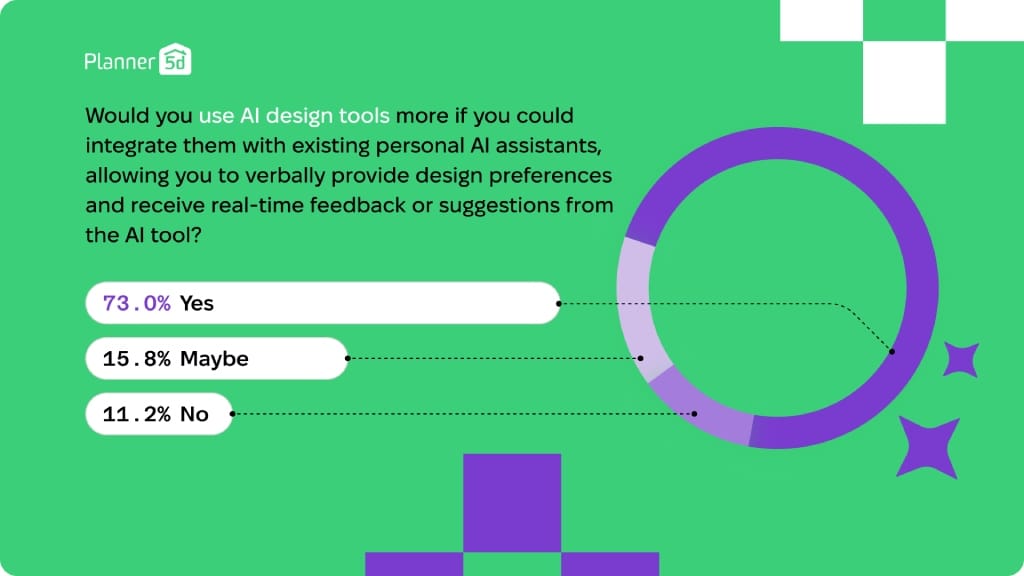 Planner 5d

Would you use AI design tools more if you could integrate them with existing personal AI assistants, allowing you to verbally provide design preferences and receive real-time feedback or suggestions from the AI tool?

73.0% Yes

15.8% Maybe

11.2% No